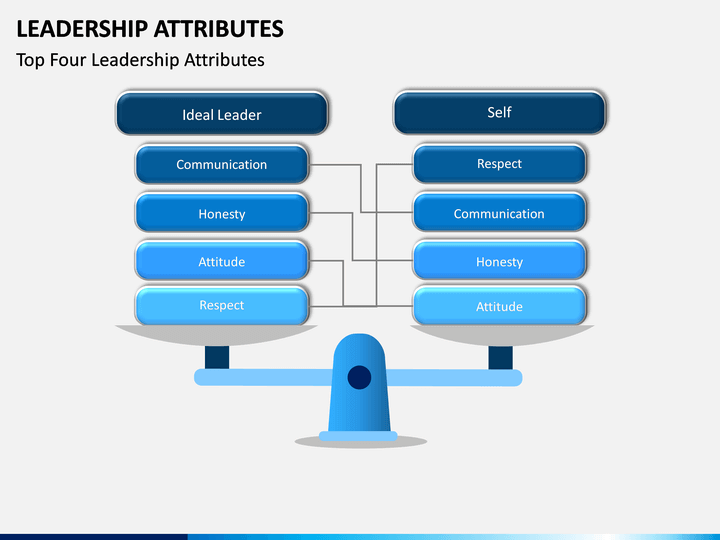 LEADERSHIP ATTRIBUTES

Top Four Leadership Attributes

Ideal Leader

Communication

Honesty

Attitude

Respect

Self

Respect

Communication

Honesty

Attitude